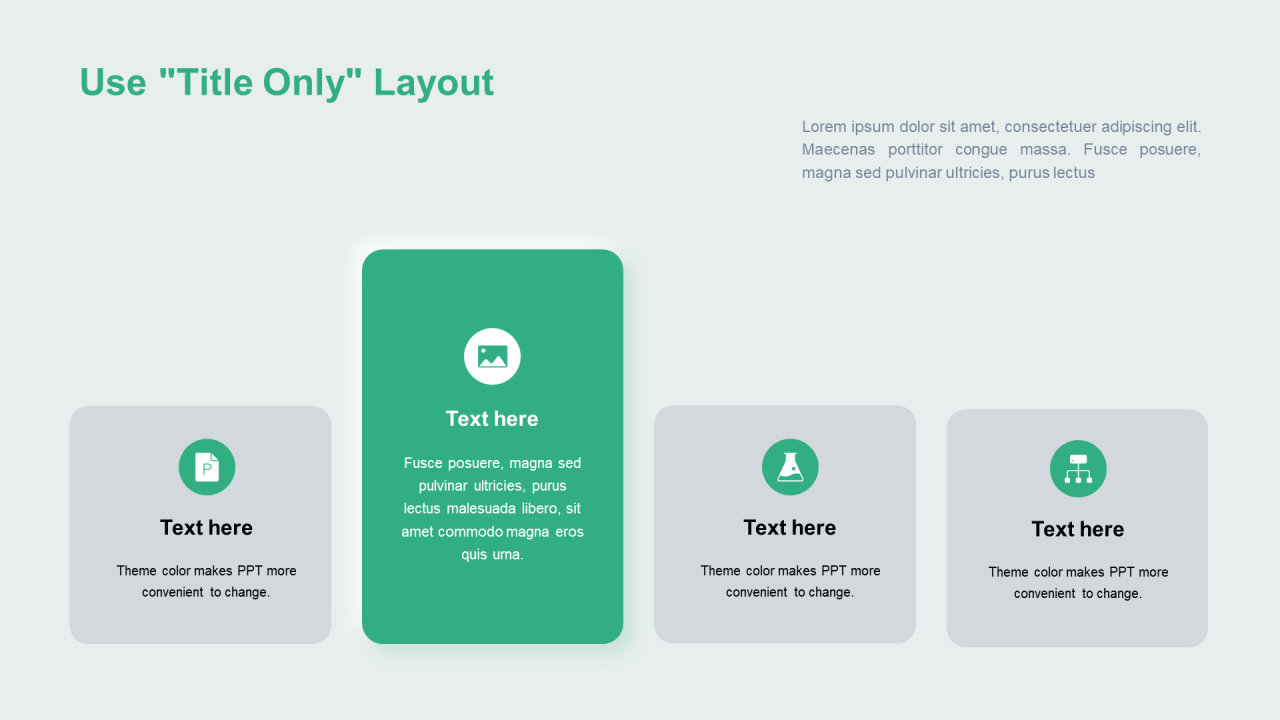 Use "Title Only" Layout

Lorem ipsum dolor sit amet, consectetuer adipiscing elit. Maecenas porttitor congue massa. Fusce posuere, magna sed pulvinar ultricies, purus lectus

P

Text here

Theme color makes PPT more convenient to change.

Text here

Fusce posuere, magna sed pulvinar ultricies, purus lectus malesuada libero, sit amet commodo magna eros quis urna.

Text here

Theme color makes PPT more convenient to change.

Text here

Theme color makes PPT more convenient to change.